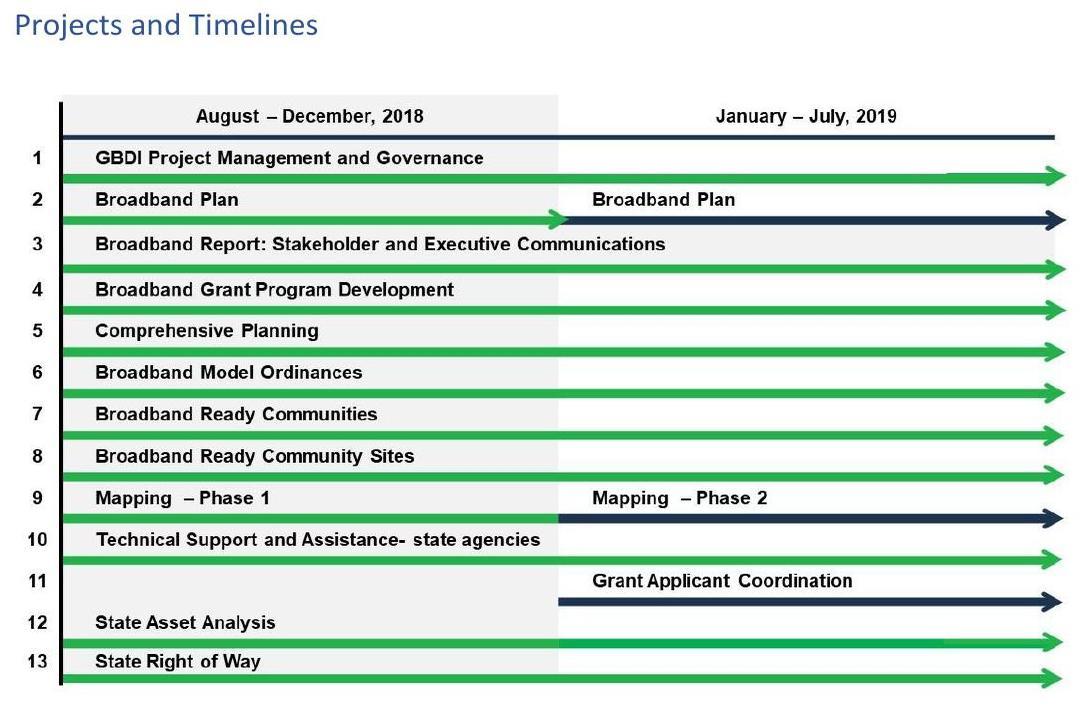 Projects and Timelines

| | August – December, 2018 | January – July, 2019 |
|---|---|---|
| 1 | GBDI Project Management and Governance | |
| 2 | Broadband Plan | Broadband Plan |
| 3 | Broadband Report: Stakeholder and Executive Communications | |
| 4 | Broadband Grant Program Development | |
| 5 | Comprehensive Planning | |
| 6 | Broadband Model Ordinances | |
| 7 | Broadband Ready Communities | |
| 8 | Broadband Ready Community Sites | |
| 9 | Mapping – Phase 1 | Mapping – Phase 2 |
| 10 | Technical Support and Assistance- state agencies | |
| 11 | | Grant Applicant Coordination |
| 12 | State Asset Analysis | |
| 13 | State Right of Way | |